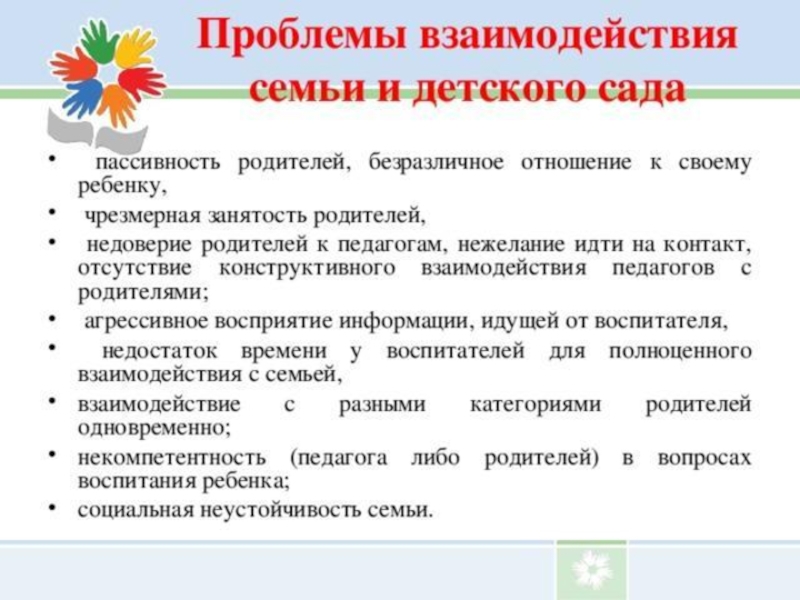 Проблемы взаимодействия семьи и детского сада

• пассивность родителей, безразличное отношение к своему ребенку,
• чрезмерная занятость родителей,
• недоверие родителей к педагогам, нежелание идти на контакт, отсутствие конструктивного взаимодействия педагогов с родителями;
• агрессивное восприятие информации, идущей от воспитателя,
• недостаток времени у воспитателей для полноценного взаимодействия с семьей,
• взаимодействие с разными категориями родителей одновременно;
• некомпетентность (педагога либо родителей) в вопросах воспитания ребенка;
• социальная неустойчивость семьи.